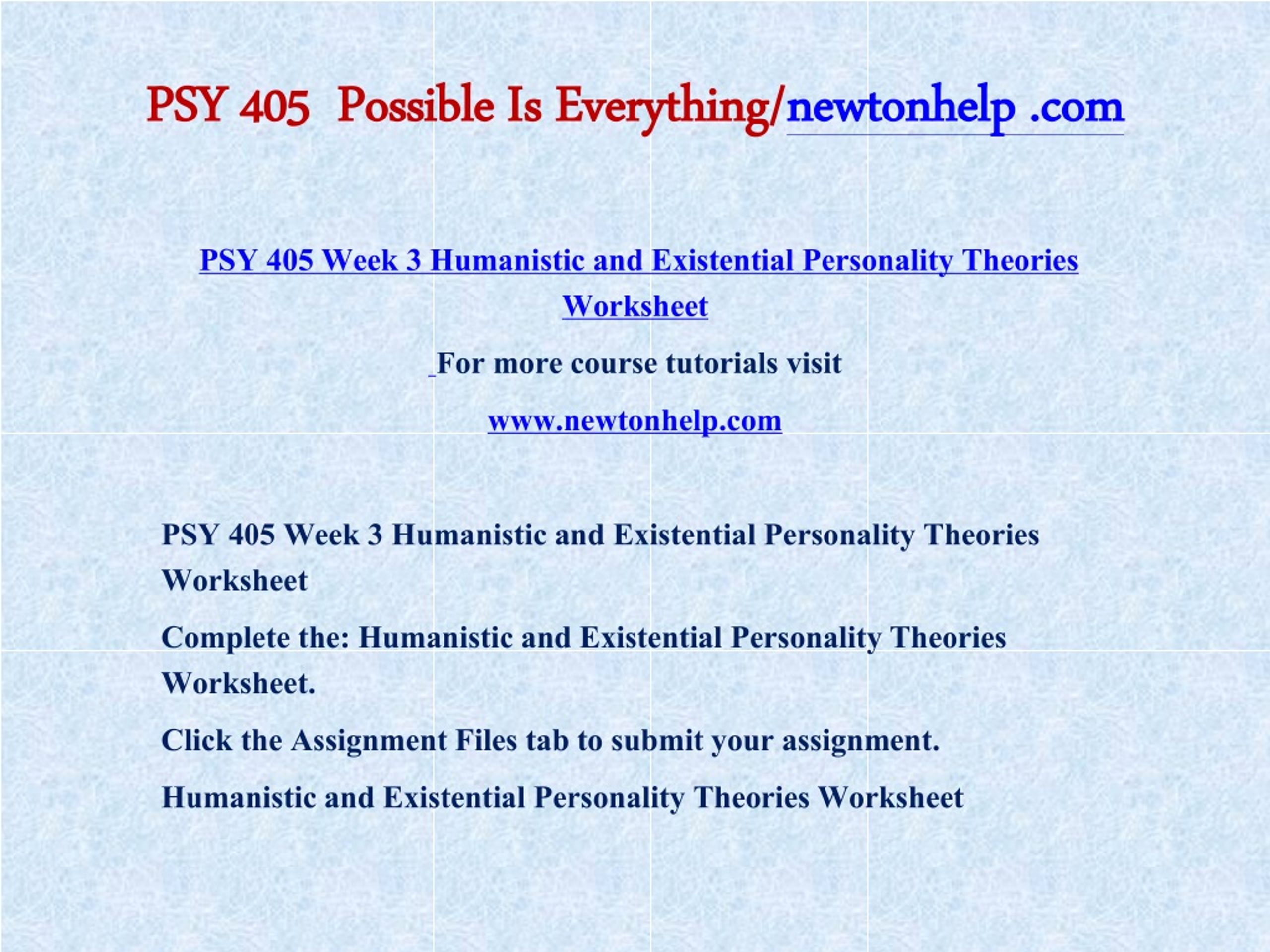 PSY 405 Possible Is Everything/newtonhelp .com

PSY 405 Week 3 Humanistic and Existential Personality Theories Worksheet

For more course tutorials visit

www.newtonhelp.com

PSY 405 Week 3 Humanistic and Existential Personality Theories Worksheet

Complete the: Humanistic and Existential Personality Theories Worksheet.

Click the Assignment Files tab to submit your assignment.

Humanistic and Existential Personality Theories Worksheet